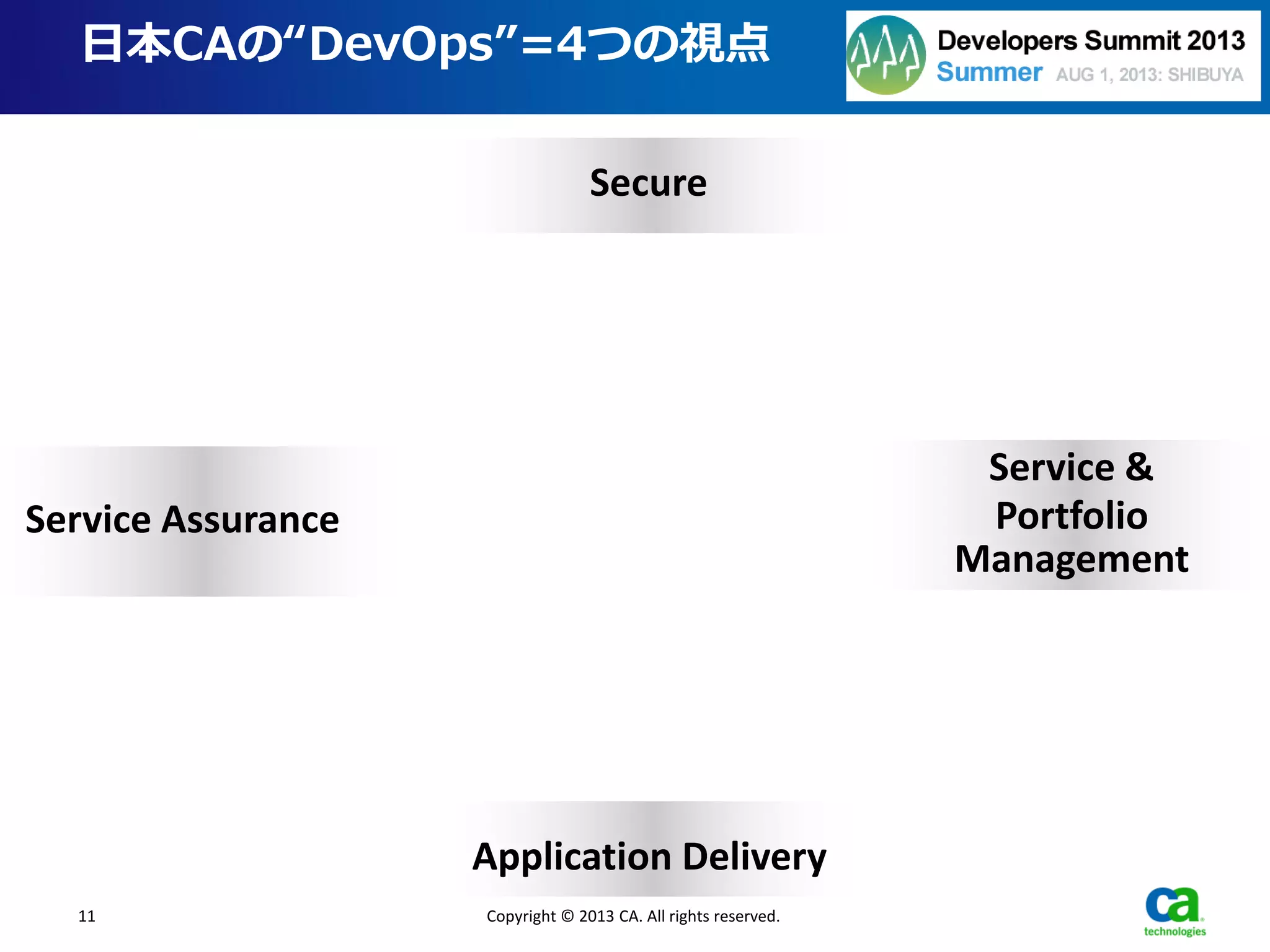 日本CAの“DevOps”=4つの視点

Developers Summit 2013
Summer AUG 1, 2013: SHIBUYA

Secure

Service Assurance

Service & Portfolio Management

Application Delivery

11

Copyright © 2013 CA. All rights reserved.

ca technologies